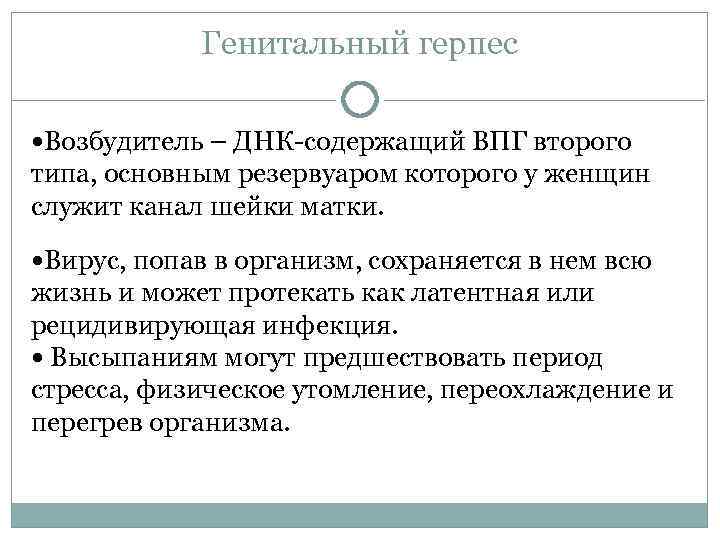 Генитальный герпес

•Возбудитель – ДНК-содержащий ВПГ второго типа, основным резервуаром которого у женщин служит канал шейки матки.

•Вирус, попав в организм, сохраняется в нем всю жизнь и может протекать как латентная или рецидивирующая инфекция.
• Высыпаниям могут предшествовать период стресса, физическое утомление, переохлаждение и перегрев организма.